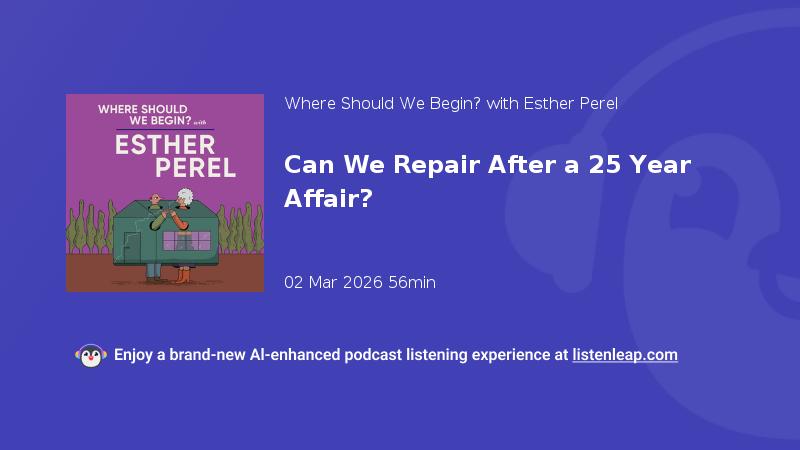 WHERE SHOULD WE BEGIN? with

ESTHER PEREL

Where Should We Begin? with Esther Perel

Can We Repair After a 25 Year Affair?

02 Mar 2026 56min

Enjoy a brand-new AI-enhanced podcast listening experience at listenleap.com